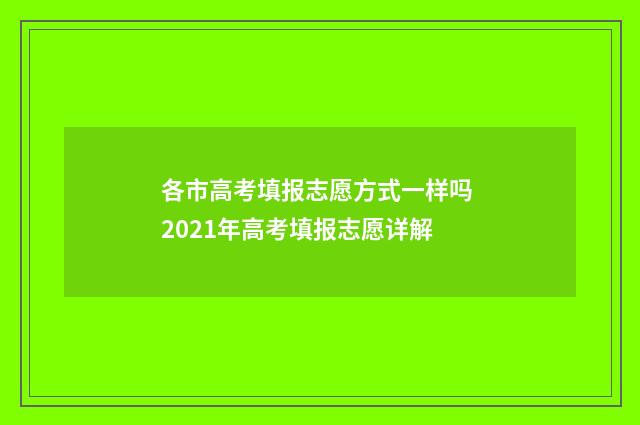 各市高考填报志愿方式一样吗
2021年高考填报志愿详解